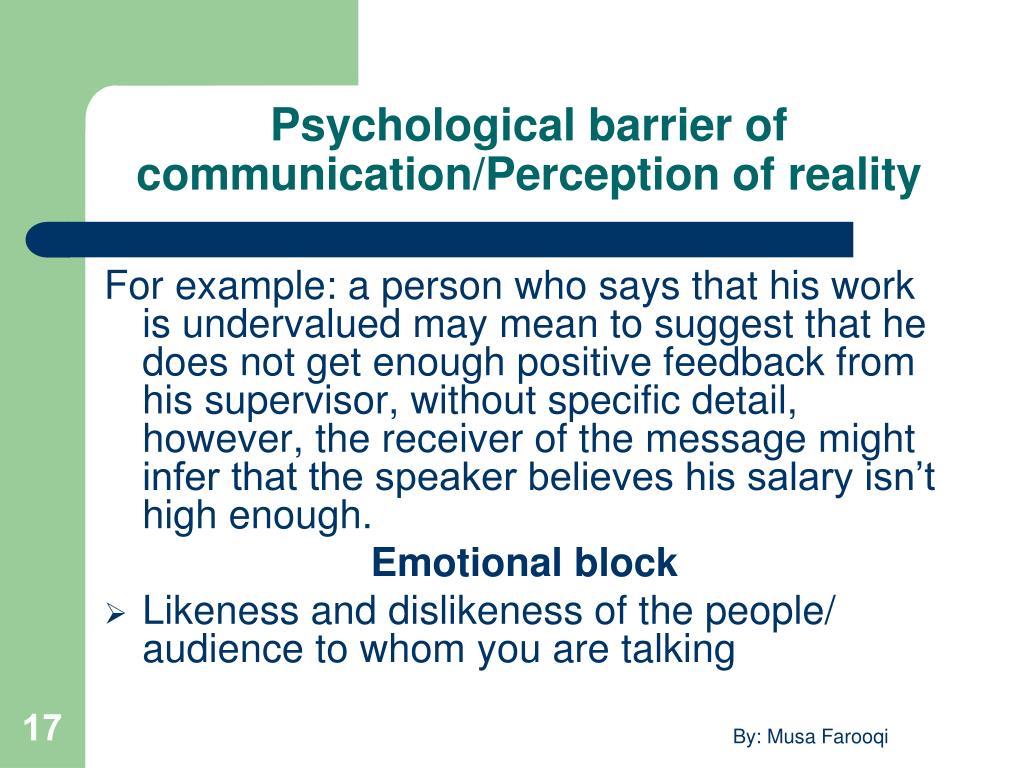 Psychological barrier of communication/Perception of reality

For example: a person who says that his work is undervalued may mean to suggest that he does not get enough positive feedback from his supervisor, without specific detail, however, the receiver of the message might infer that the speaker believes his salary isn’t high enough.

Emotional block

➢ Likeness and dislikeness of the people/ audience to whom you are talking

17

By: Musa Farooqi